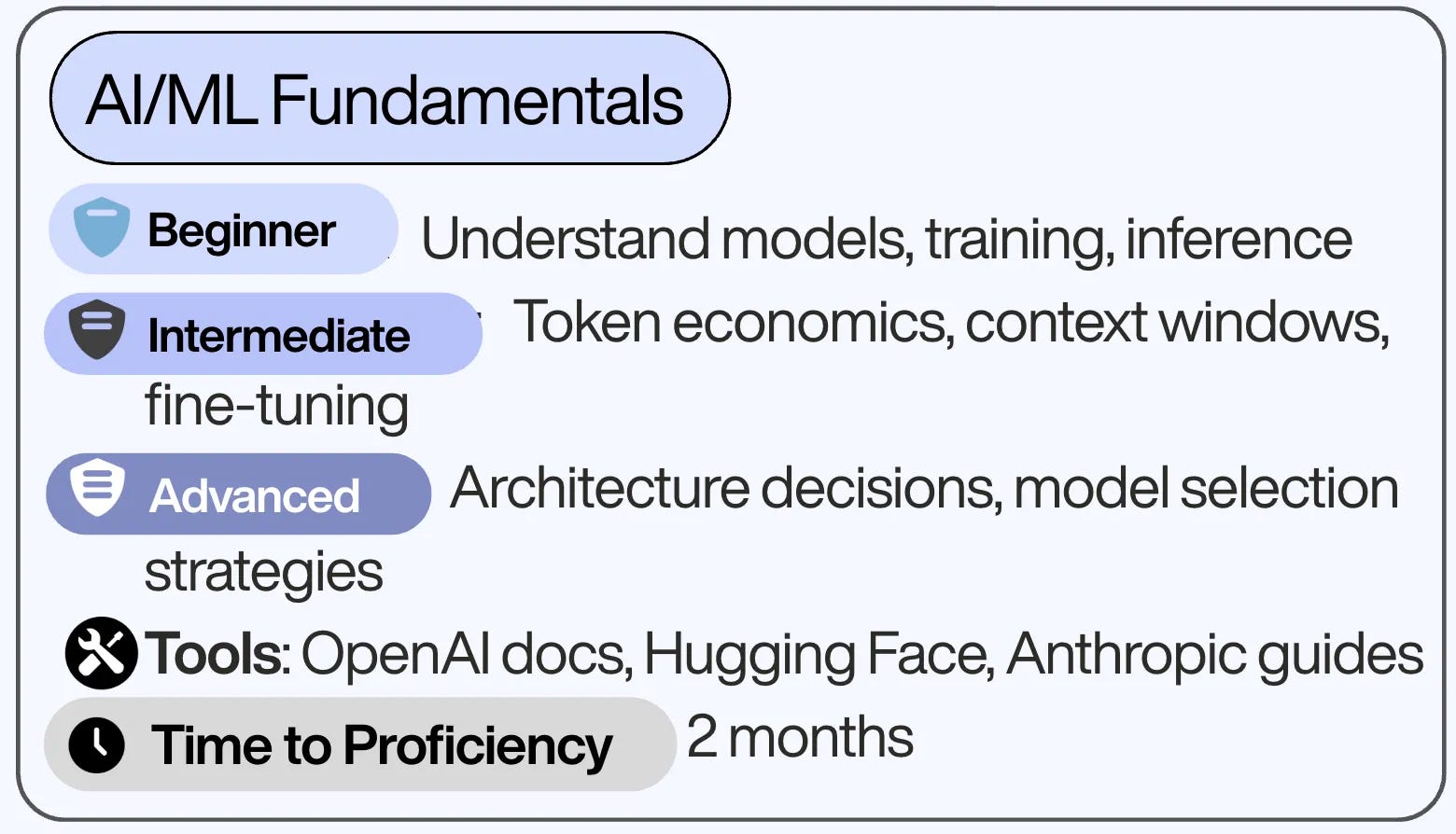 AI/ML Fundamentals

Beginner Understand models, training, inference

Intermediate Token economics, context windows, fine-tuning

Advanced Architecture decisions, model selection strategies

Tools: OpenAI docs, Hugging Face, Anthropic guides

Time to Proficiency 2 months